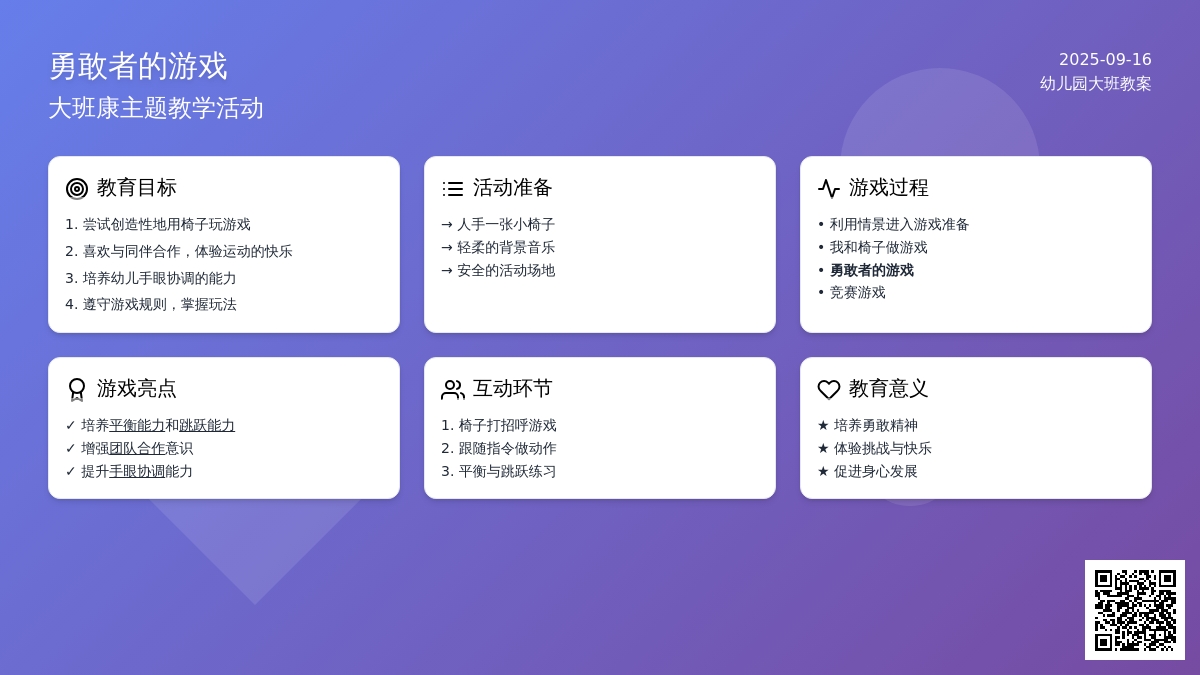 勇敢者的游戏
大班康主题教学活动

2025-09-16
幼儿园大班教案

教育目标
1. 尝试创造性地用椅子玩游戏
2. 喜欢与同伴合作，体验运动的快乐
3. 培养幼儿手眼协调的能力
4. 遵守游戏规则，掌握玩法

活动准备
→ 人手一张小椅子
→ 轻柔的背景音乐
→ 安全的活动场地

游戏过程
• 利用情景进入游戏准备
• 我和椅子做游戏
• 勇敢者的游戏
• 竞赛游戏

游戏亮点
✓ 培养平衡能力和跳跃能力
✓ 增强团队合作意识
✓ 提升手眼协调能力

互动环节
1. 椅子打招呼游戏
2. 跟随指令做动作
3. 平衡与跳跃练习

教育意义
★ 培养勇敢精神
★ 体验挑战与快乐
★ 促进身心发展